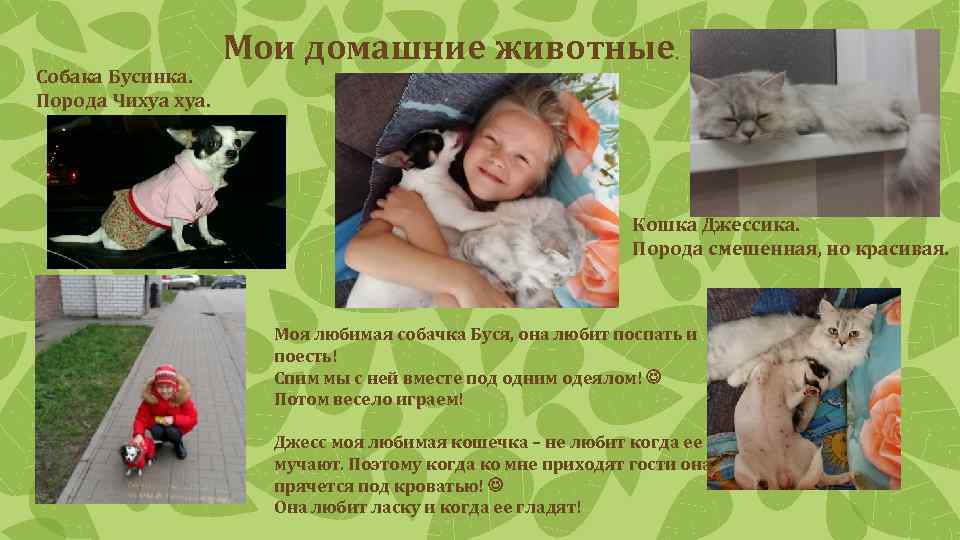 Мои домашние животные.

Собака Бусинка.
Порода Чихуа хуа.

Кошка Джессика.
Порода смешенная, но красивая.

Моя любимая собачка Буся, она любит поспать и поесть!
Спим мы с ней вместе под одним одеялом! ☺
Потом весело играем!

Джесс моя любимая кошечка – не любит когда ее мучают. Поэтому когда ко мне приходят гости она прячется под кроватью! ☺
Она любит ласку и когда ее гладят!